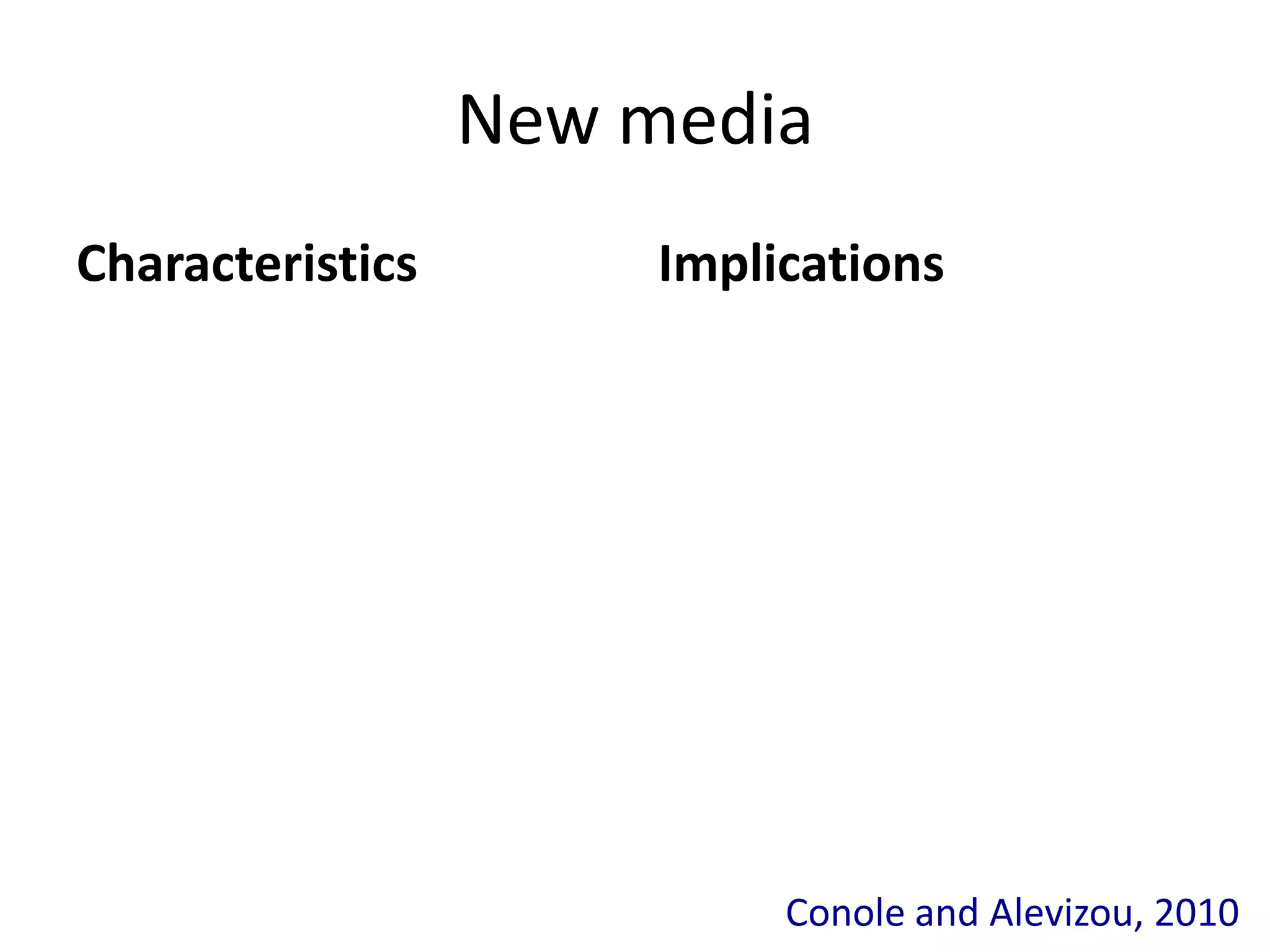 New media

Characteristics

Implications

Conole and Alevizou, 2010